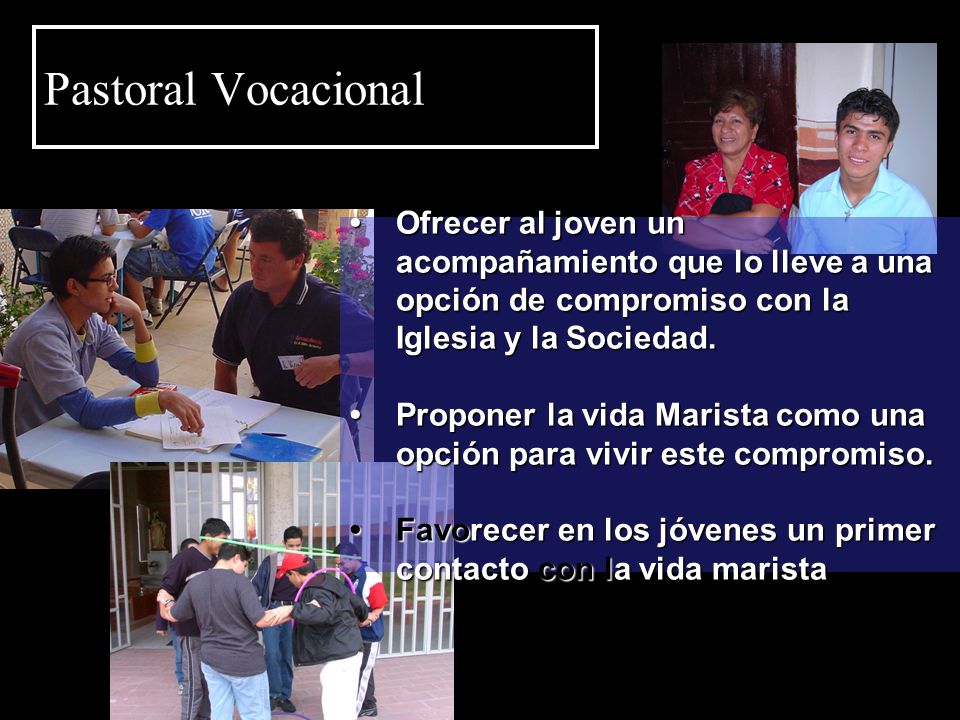 Pastoral Vocacional

• Ofrecer al joven un acompañamiento que lo lleve a una opción de compromiso con la Iglesia y la Sociedad.

• Proponer la vida Marista como una opción para vivir este compromiso.

• Favorecer en los jóvenes un primer contacto con la vida marista